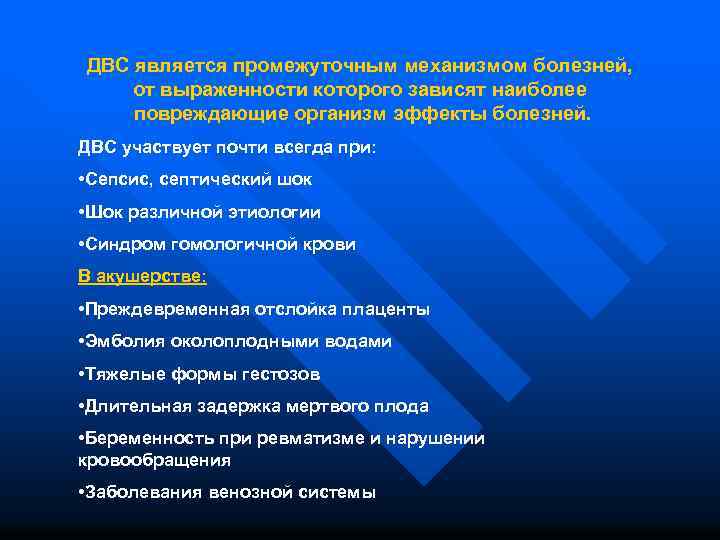 ДВС является промежуточным механизмом болезней, от выраженности которого зависят наиболее повреждающие организм эффекты болезней.

ДВС участвует почти всегда при:

•Сепсис, септический шок

•Шок различной этиологии

•Синдром гомологичной крови

В акушерстве:

•Преждевременная отслойка плаценты

•Эмболия околоплодными водами

•Тяжелые формы гестозов

•Длительная задержка мертвого плода

•Беременность при ревматизме и нарушении кровообращения

•Заболевания венозной системы